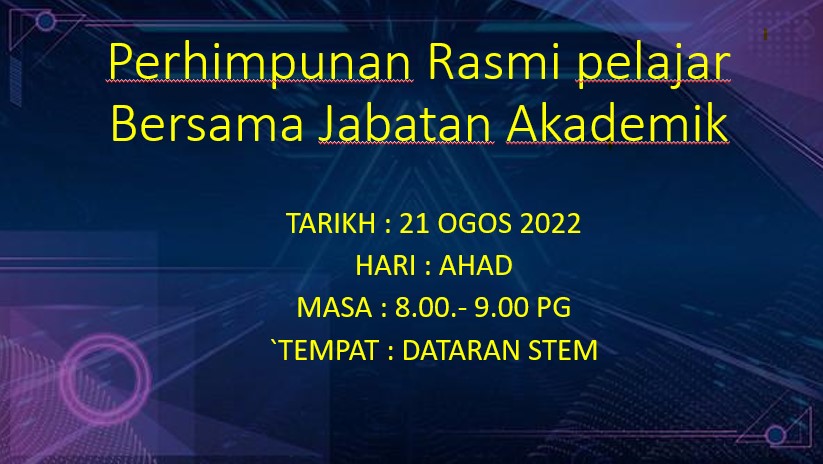 Perhimpunan Rasmi pelajar Bersama Jabatan Akademik

TARIKH : 21 OGOS 2022
HARI : AHAD
MASA : 8.00.- 9.00 PG
`TEMPAT : DATARAN STEM